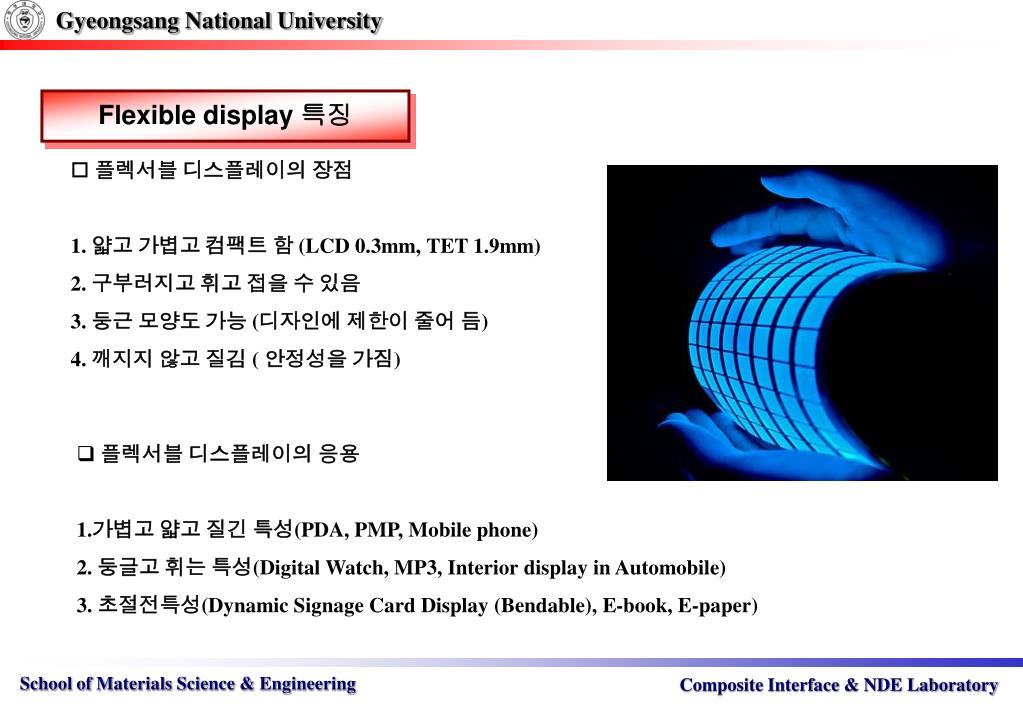 Gyeongsang National University

Flexible display 특징

□ 플렉서블 디스플레이의 장점

1. 얇고 가볍고 컴팩트 함 (LCD 0.3mm, TET 1.9mm)
2. 구부러지고 휘고 접을 수 있음
3. 둥근 모양도 가능 (디자인에 제한이 줄어 듬)
4. 깨지지 않고 질김 ( 안정성을 가짐)

❑ 플렉서블 디스플레이의 응용

1.가볍고 얇고 질긴 특성(PDA, PMP, Mobile phone)
2. 둥글고 휘는 특성(Digital Watch, MP3, Interior display in Automobile)
3. 초절전특성(Dynamic Signage Card Display (Bendable), E-book, E-paper)

School of Materials Science & Engineering

Composite Interface & NDE Laboratory